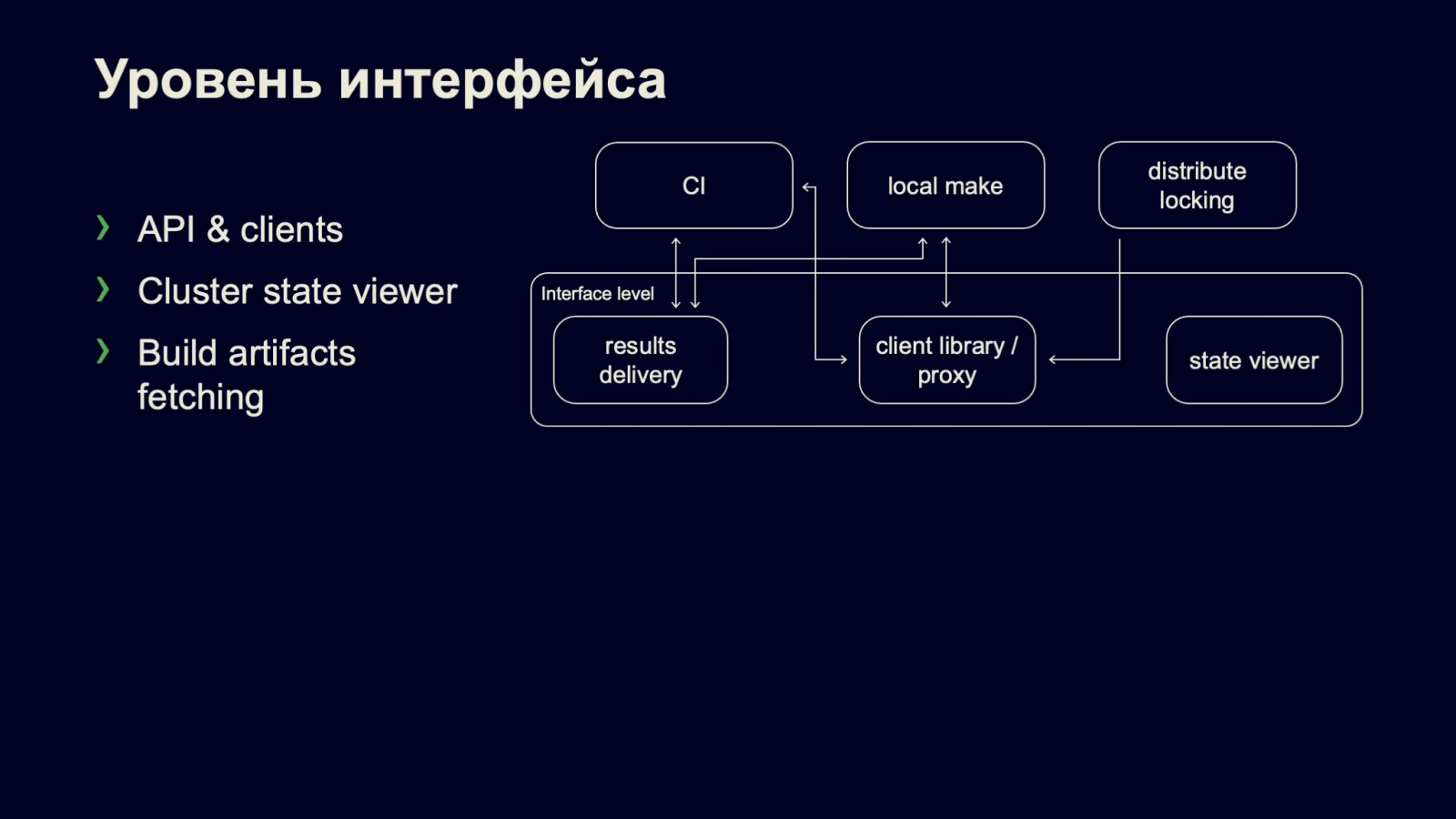 Уровень интерфейса

› API & clients
› Cluster state viewer
› Build artifacts fetching

CI
local make
distribute locking
Interface level
results delivery
client library / proxy
state viewer